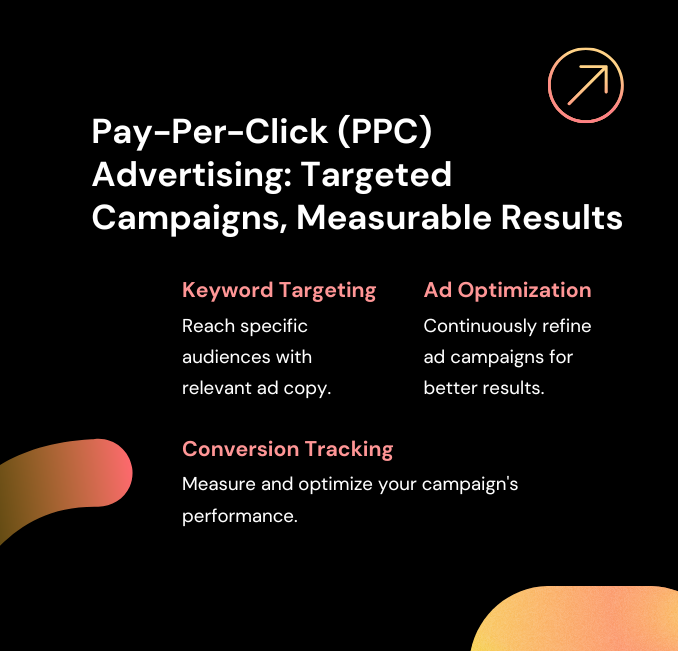 Pay-Per-Click (PPC) Advertising: Targeted Campaigns, Measurable Results

Keyword Targeting

Reach specific audiences with relevant ad copy.

Ad Optimization

Continuously refine ad campaigns for better results.

Conversion Tracking

Measure and optimize your campaign's performance.